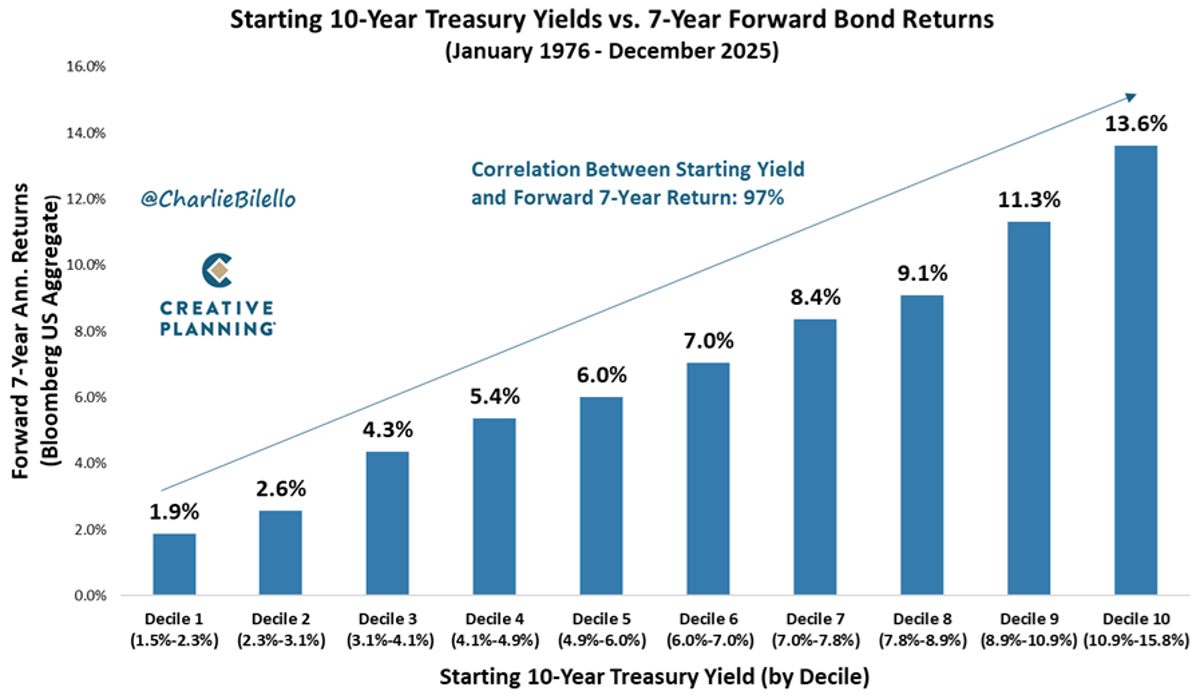 Starting 10-Year Treasury Yields vs. 7-Year Forward Bond Returns
(January 1976 - December 2025)

Forward 7-Year Ann. Returns (Bloomberg US Aggregate)

16.0%
14.0%
12.0%
10.0%
8.0%
6.0%
4.0%
2.0%
0.0%

@CharlieBilello

CREATIVE PLANNING

Correlation Between Starting Yield and Forward 7-Year Return: 97%

1.9%
2.6%
4.3%
5.4%
6.0%
7.0%
8.4%
9.1%
11.3%
13.6%

Decile 1 (1.5%-2.3%)
Decile 2 (2.3%-3.1%)
Decile 3 (3.1%-4.1%)
Decile 4 (4.1%-4.9%)
Decile 5 (4.9%-6.0%)
Decile 6 (6.0%-7.0%)
Decile 7 (7.0%-7.8%)
Decile 8 (7.8%-8.9%)
Decile 9 (8.9%-10.9%)
Decile 10 (10.9%-15.8%)

Starting 10-Year Treasury Yield (by Decile)